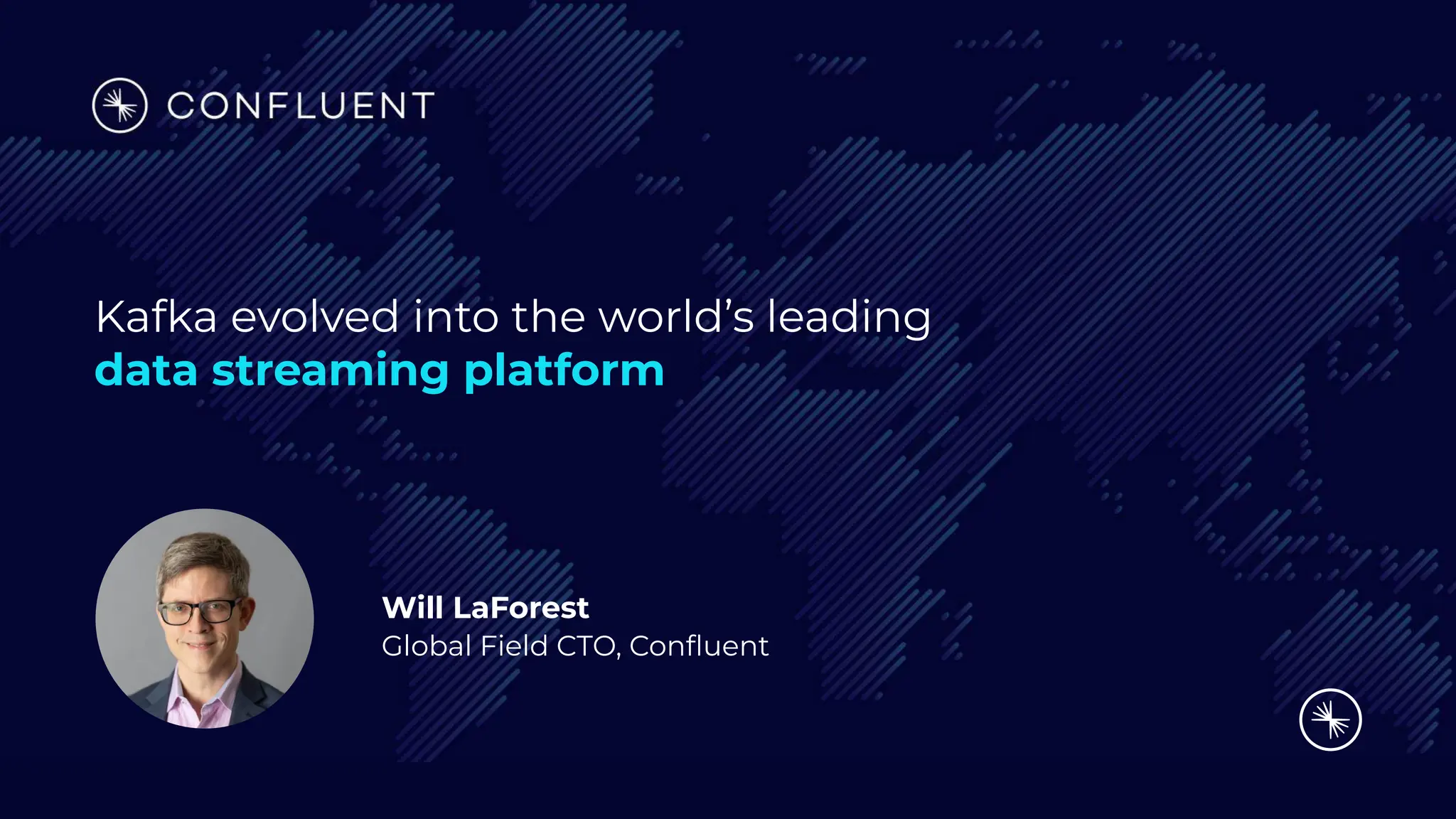 CONFLUENT

Kafka evolved into the world's leading data streaming platform

Will LaForest
Global Field CTO, Confluent